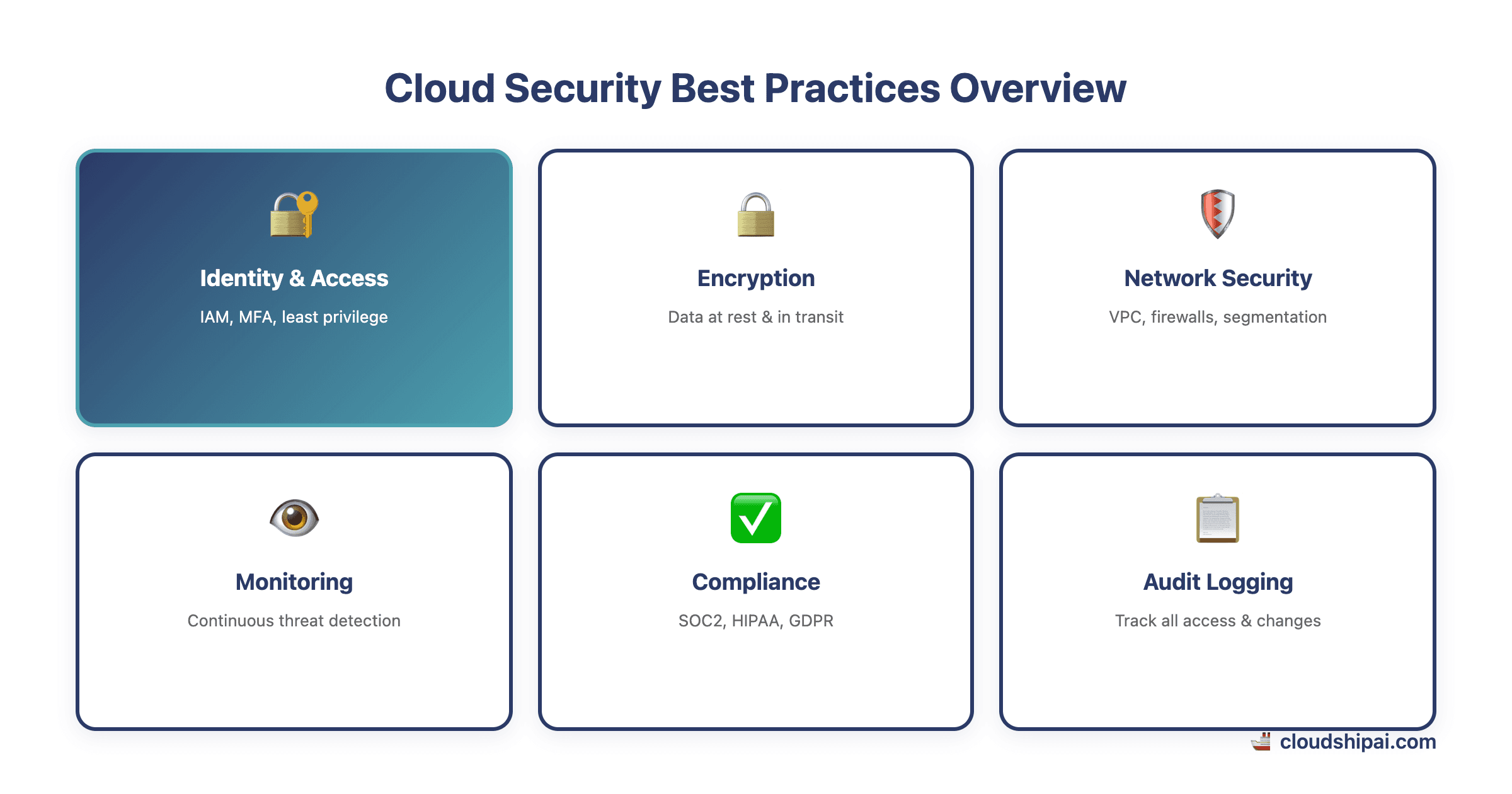 Cloud Security Best Practices Overview

Identity & Access

IAM, MFA, least privilege

Encryption

Data at rest & in transit

Network Security

VPC, firewalls, segmentation

Monitoring

Continuous threat detection

Compliance

SOC2, HIPAA, GDPR

Audit Logging

Track all access & changes

cloudshipai.com